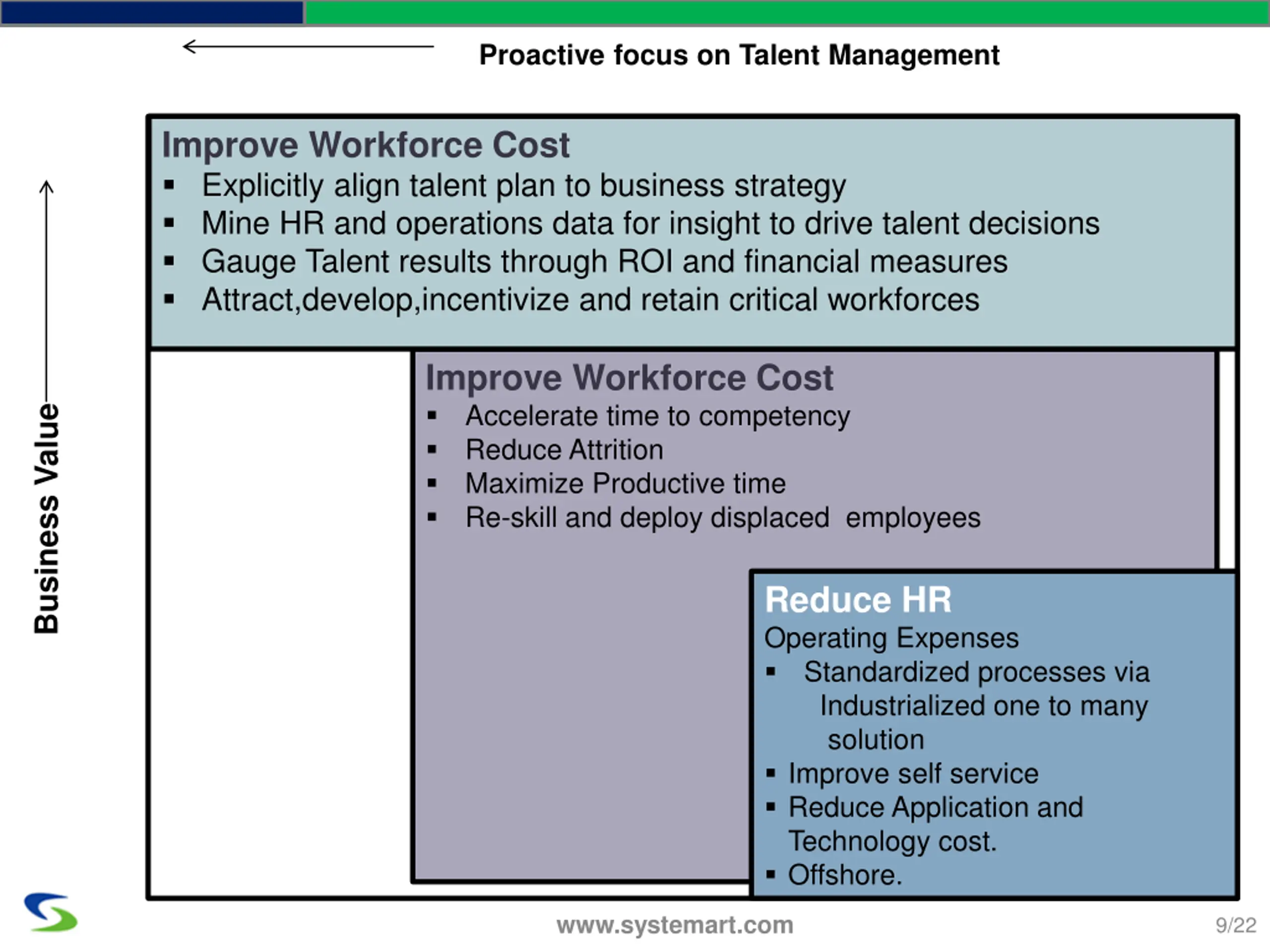 Proactive focus on Talent Management

Business Value

Improve Workforce Cost
▪ Explicitly align talent plan to business strategy
▪ Mine HR and operations data for insight to drive talent decisions
▪ Gauge Talent results through ROI and financial measures
▪ Attract,develop,incentivize and retain critical workforces

Improve Workforce Cost
▪ Accelerate time to competency
▪ Reduce Attrition
▪ Maximize Productive time
▪ Re-skill and deploy displaced employees

Reduce HR
Operating Expenses
▪ Standardized processes via Industrialized one to many solution
▪ Improve self service
▪ Reduce Application and Technology cost.
▪ Offshore.

www.systemart.com

9/22